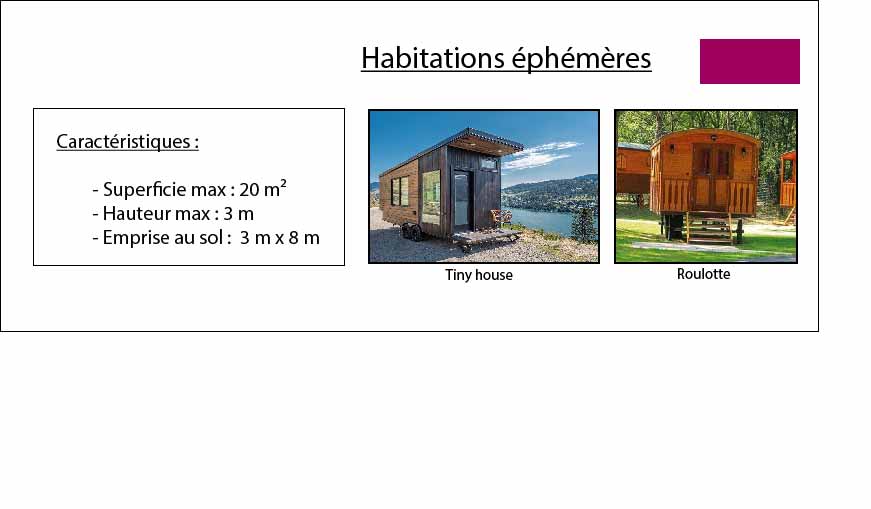 Habitations éphémères

Caractéristiques :

- Superficie max : 20 m²
- Hauteur max : 3 m
- Emprise au sol : 3 m x 8 m

Tiny house

Roulotte